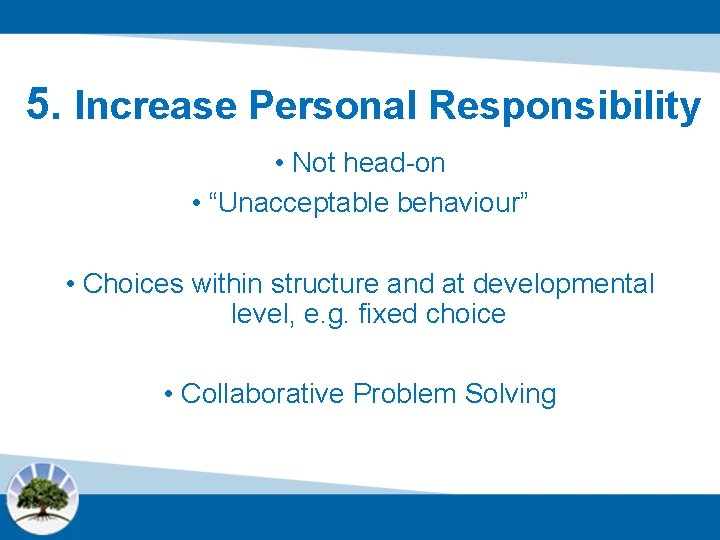 5. Increase Personal Responsibility

• Not head-on

• “Unacceptable behaviour”

• Choices within structure and at developmental level, e.g. fixed choice

• Collaborative Problem Solving